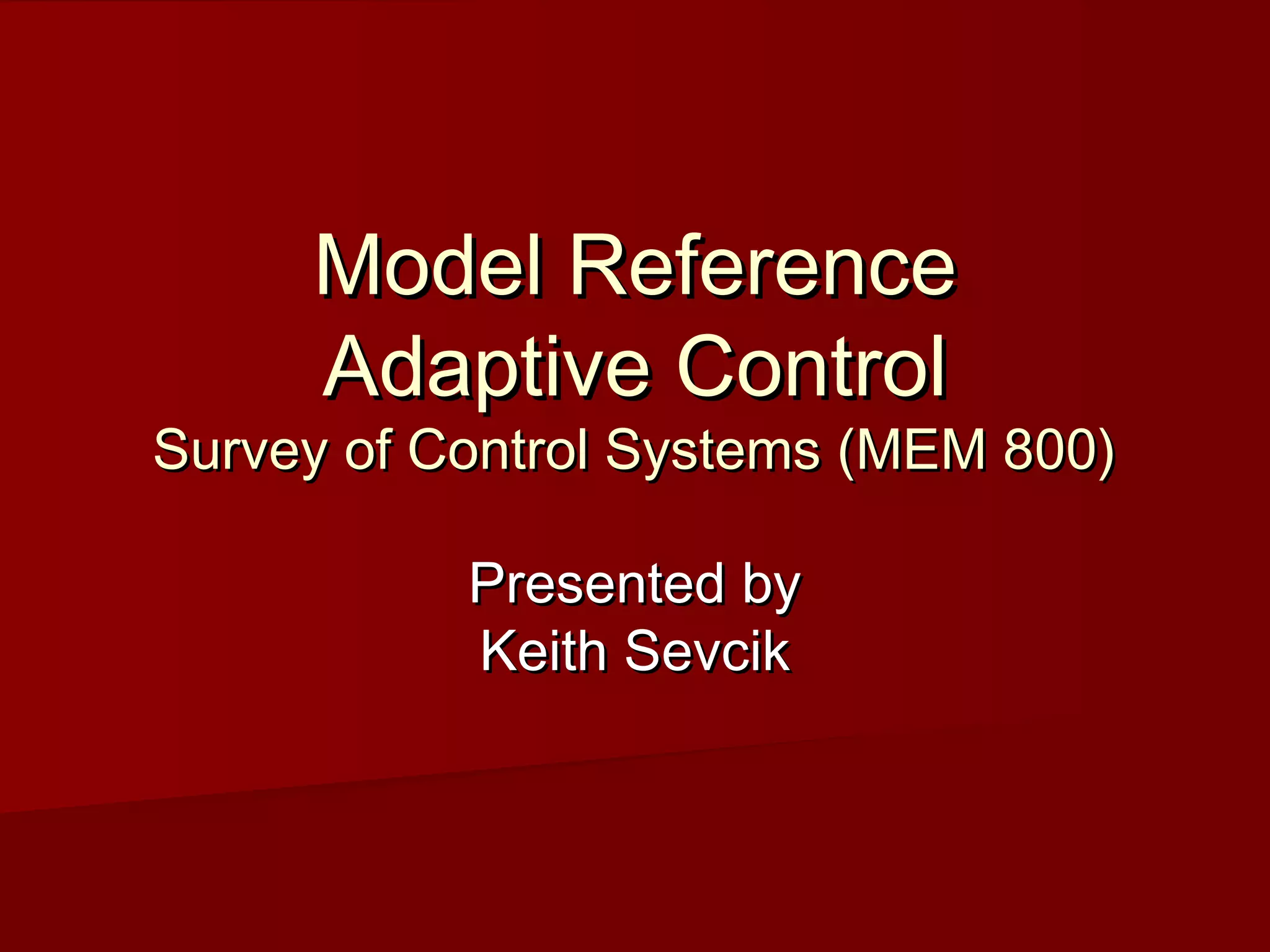 Model Reference Adaptive Control
Survey of Control Systems (MEM 800)

Presented by
Keith Sevcik